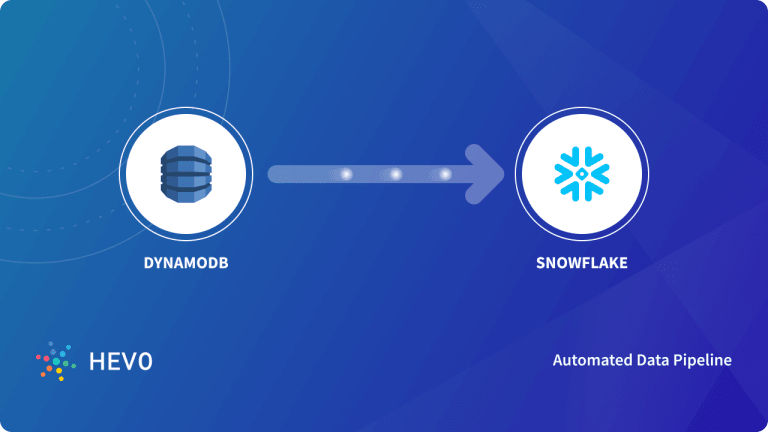 DYNAMODB

SNOWFLAKE

HEVO

Automated Data Pipeline